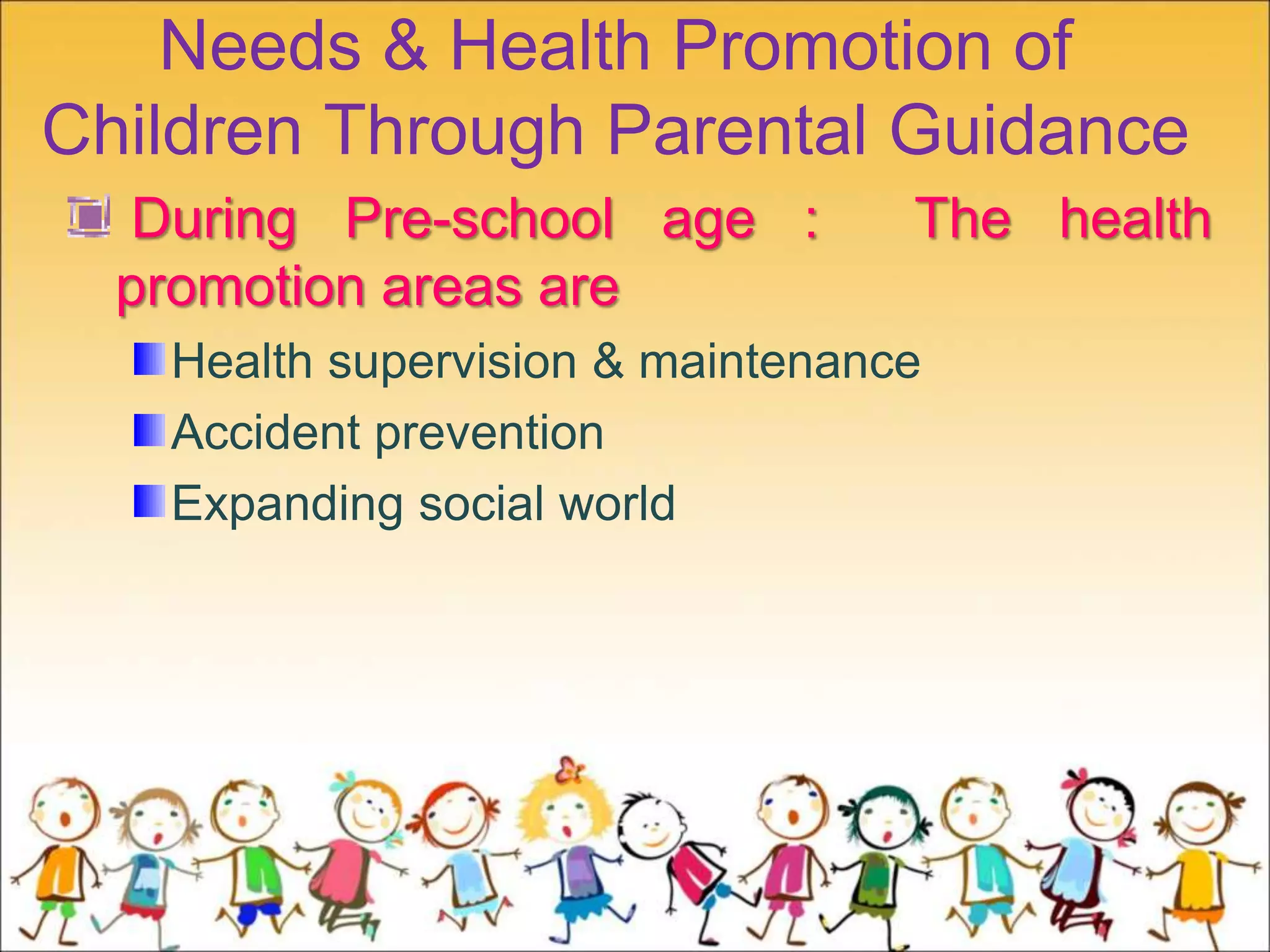 Needs & Health Promotion of Children Through Parental Guidance

During Pre-school age : The health promotion areas are

Health supervision & maintenance

Accident prevention

Expanding social world